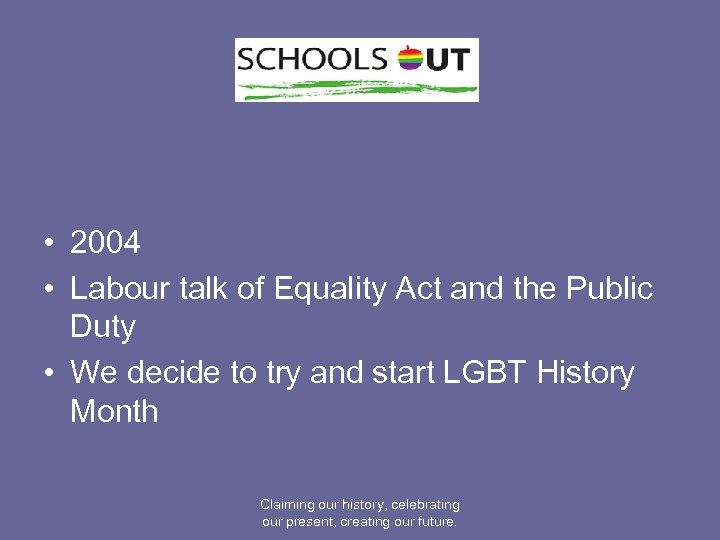 SCHOOLS OUT

• 2004
• Labour talk of Equality Act and the Public Duty
• We decide to try and start LGBT History Month

Claiming our history, celebrating our present, creating our future.